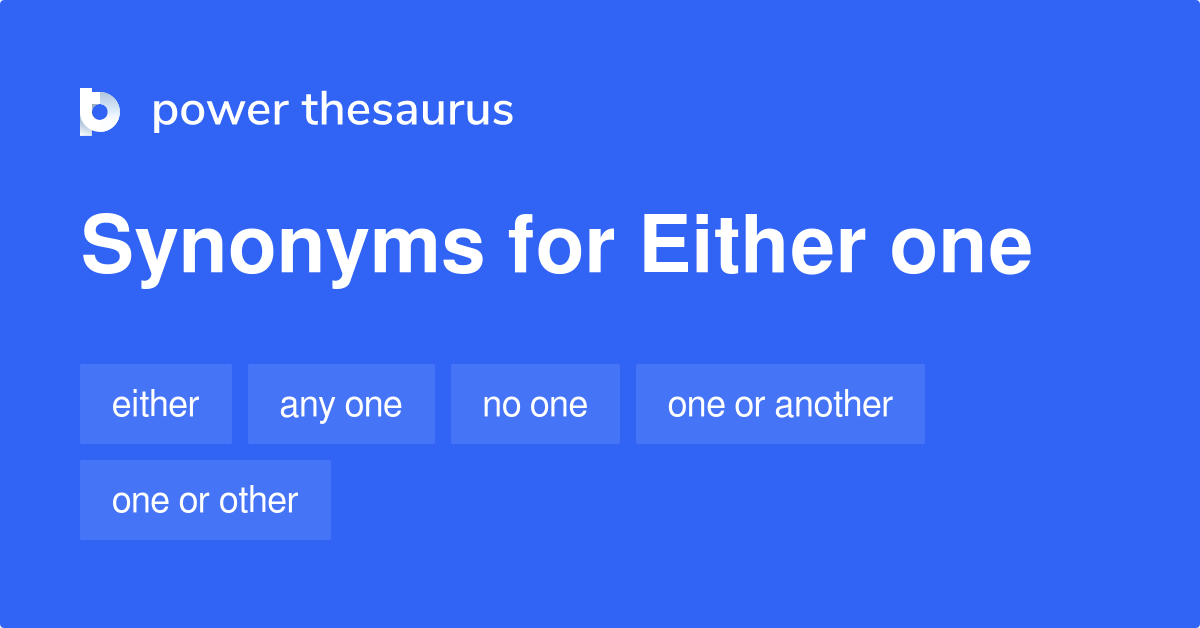 power thesaurus

Synonyms for Either one

either
any one
no one
one or another
one or other